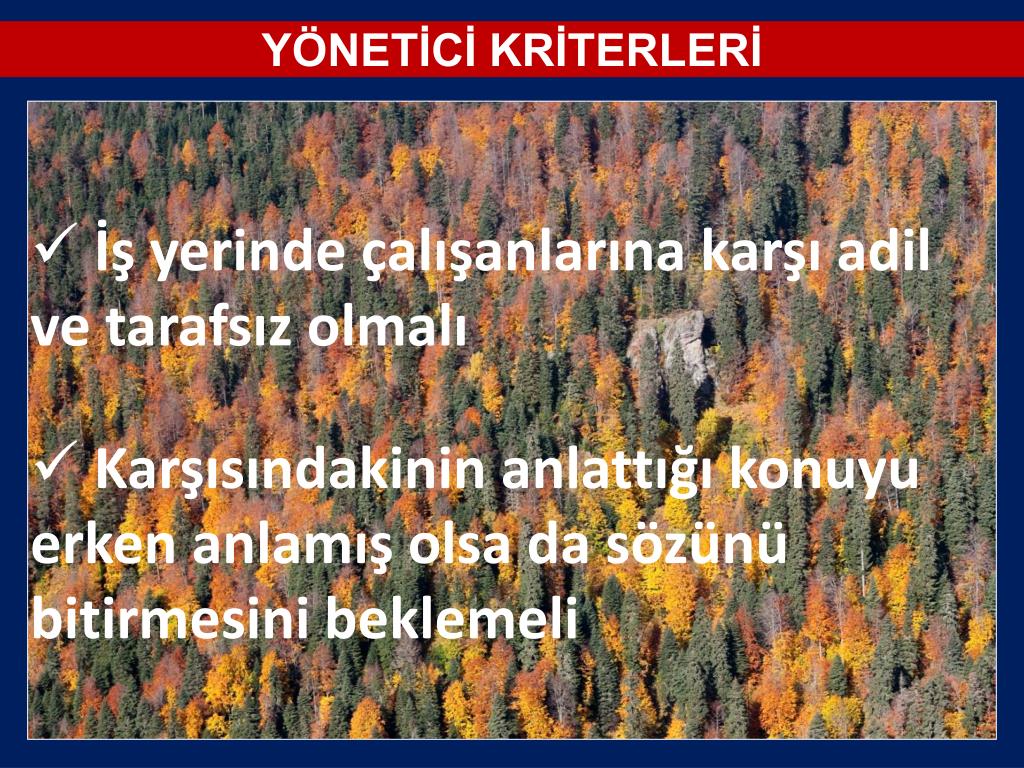 YÖNETİCİ KRİTERLERİ

✓ İş yerinde çalışanlarına karşı adil ve tarafsız olmalı

✓ Karşısındakinin anlattığı konuyu erken anlamış olsa da sözünü bitirmesini beklemeli